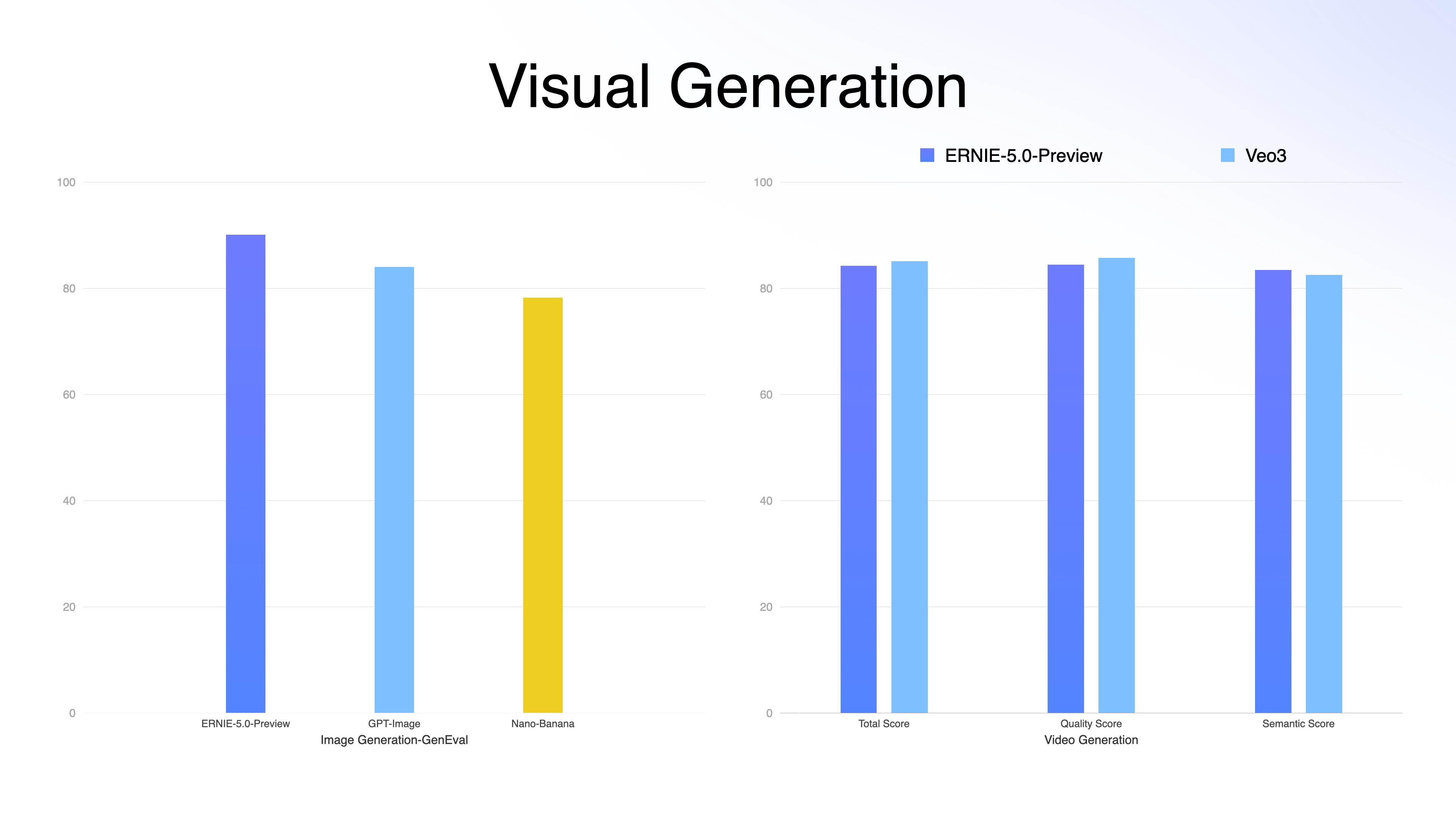 Visual Generation

100
80
60
40
20
0

ERNIE-5.0-Preview
GPT-Image
Nano-Banana
Image Generation-GenEval

ERNIE-5.0-Preview
Veo3

100
80
60
40
20
0

Total Score
Quality Score
Semantic Score
Video Generation